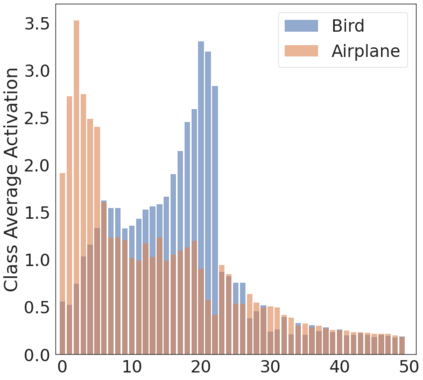 Bird
Airplane

Class Average Activation

3.5
3.0
2.5
2.0
1.5
1.0
0.5
0.0

0
10
20
30
40
50